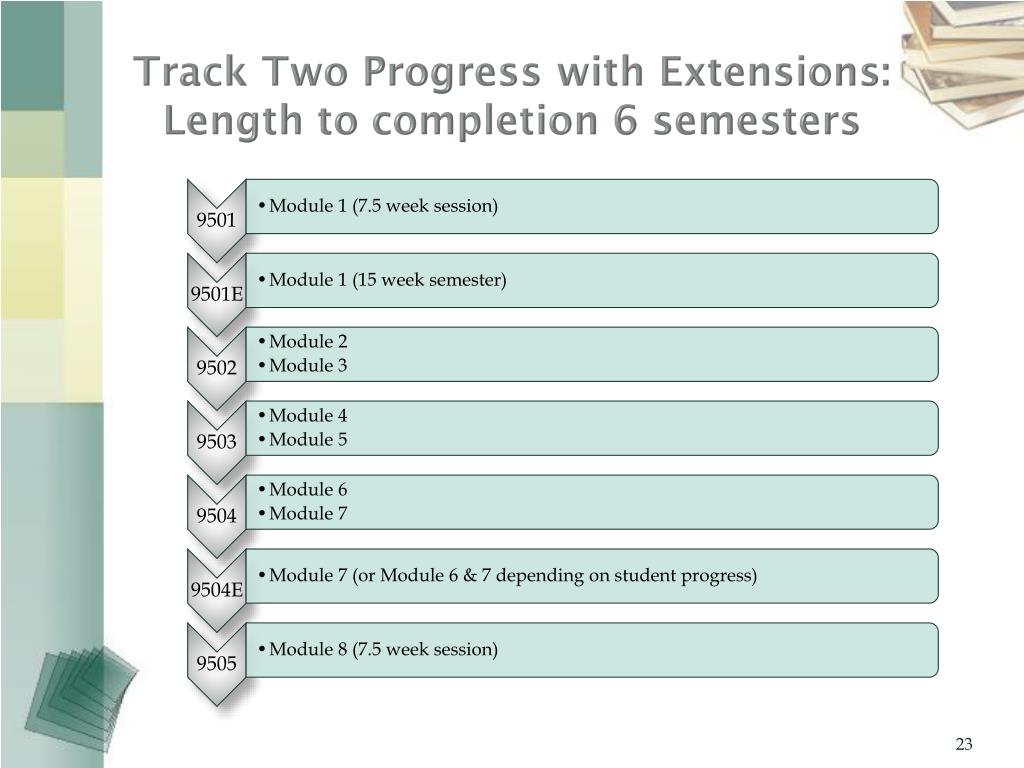 Track Two Progress with Extensions: Length to completion 6 semesters

9501
• Module 1 (7.5 week session)

9501E
• Module 1 (15 week semester)

9502
• Module 2
• Module 3

9503
• Module 4
• Module 5

9504
• Module 6
• Module 7

9504E
• Module 7 (or Module 6 & 7 depending on student progress)

9505
• Module 8 (7.5 week session)

23